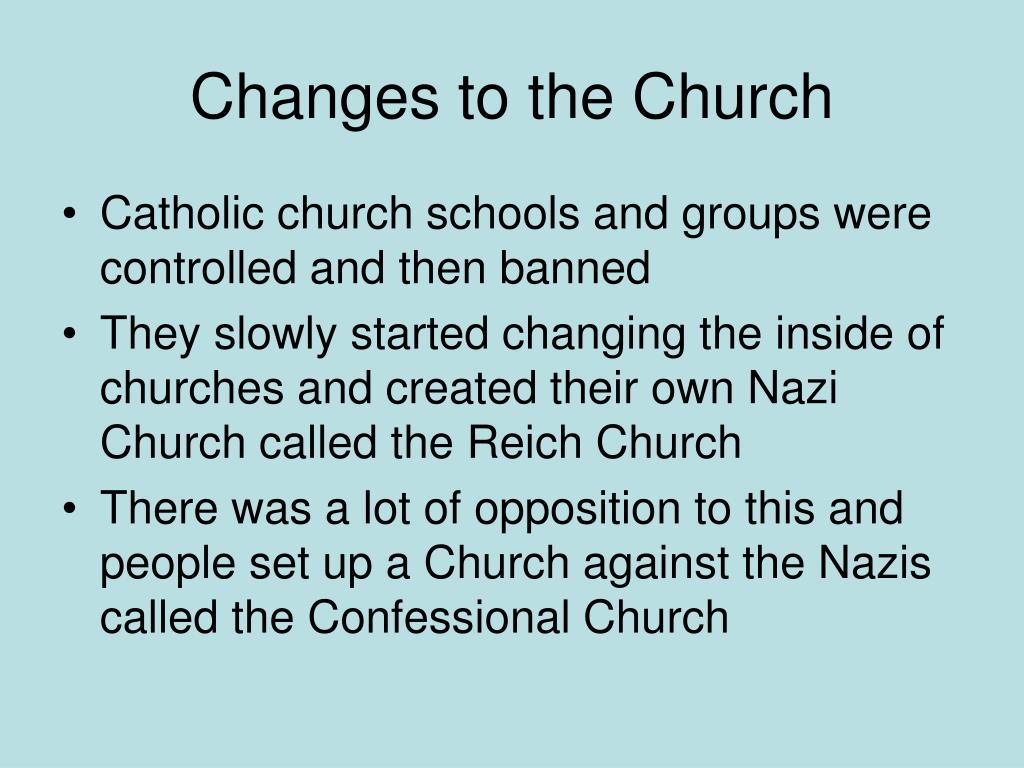 Changes to the Church

• Catholic church schools and groups were controlled and then banned
• They slowly started changing the inside of churches and created their own Nazi Church called the Reich Church
• There was a lot of opposition to this and people set up a Church against the Nazis called the Confessional Church